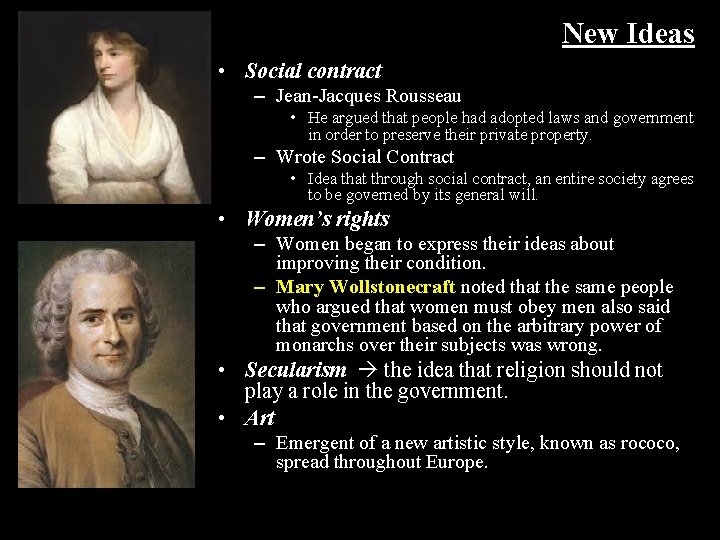 New Ideas

• Social contract
– Jean-Jacques Rousseau
• He argued that people had adopted laws and government in order to preserve their private property.
– Wrote Social Contract
• Idea that through social contract, an entire society agrees to be governed by its general will.

• Women's rights
– Women began to express their ideas about improving their condition.
– Mary Wollstonecraft noted that the same people who argued that women must obey men also said that government based on the arbitrary power of monarchs over their subjects was wrong.

• Secularism → the idea that religion should not play a role in the government.

• Art
– Emergent of a new artistic style, known as rococo, spread throughout Europe.